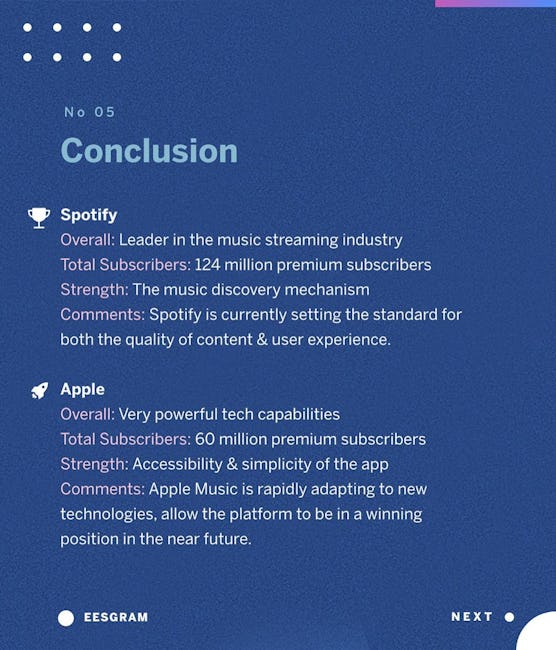 No 05

Conclusion

Spotify
Overall: Leader in the music streaming industry
Total Subscribers: 124 million premium subscribers
Strength: The music discovery mechanism
Comments: Spotify is currently setting the standard for both the quality of content & user experience.

Apple
Overall: Very powerful tech capabilities
Total Subscribers: 60 million premium subscribers
Strength: Accessibility & simplicity of the app
Comments: Apple Music is rapidly adapting to new technologies, allow the platform to be in a winning position in the near future.

EESGRAM

NEXT